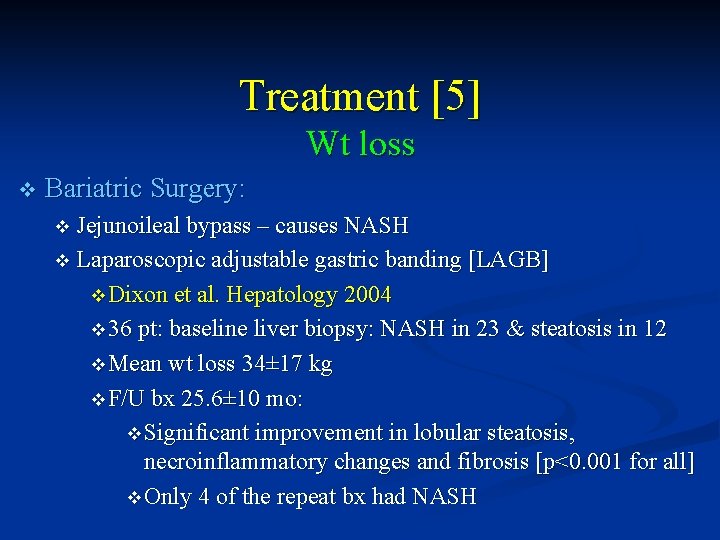 Treatment [5]
Wt loss

❖ Bariatric Surgery:
❖ Jejunoileal bypass – causes NASH
❖ Laparoscopic adjustable gastric banding [LAGB]
❖ Dixon et al. Hepatology 2004
❖ 36 pt: baseline liver biopsy: NASH in 23 & steatosis in 12
❖ Mean wt loss 34±17 kg
❖ F/U bx 25.6±10 mo:
❖ Significant improvement in lobular steatosis, necroinflammatory changes and fibrosis [p<0.001 for all]
❖ Only 4 of the repeat bx had NASH